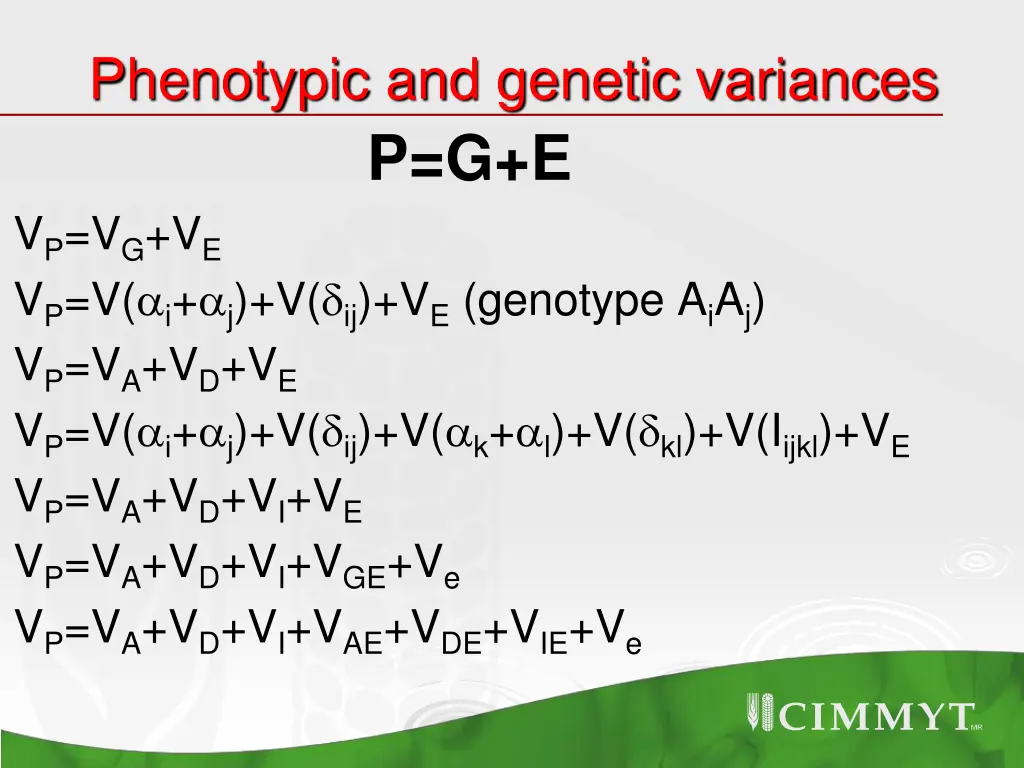 Phenotypic and genetic variances

P=G+E

$V_P=V_G+V_E$

$V_P=V(\alpha_i+\alpha_j)+V(\delta_{ij})+V_E$ (genotype $A_iA_j$)

$V_P=V_A+V_D+V_E$

$V_P=V(\alpha_i+\alpha_j)+V(\delta_{ij})+V(\alpha_k+\alpha_l)+V(\delta_{kl})+V(I_{ijkl})+V_E$

$V_P=V_A+V_D+V_I+V_E$

$V_P=V_A+V_D+V_I+V_{GE}+V_e$

$V_P=V_A+V_D+V_I+V_{AE}+V_{DE}+V_{IE}+V_e$

CIMMYT MR